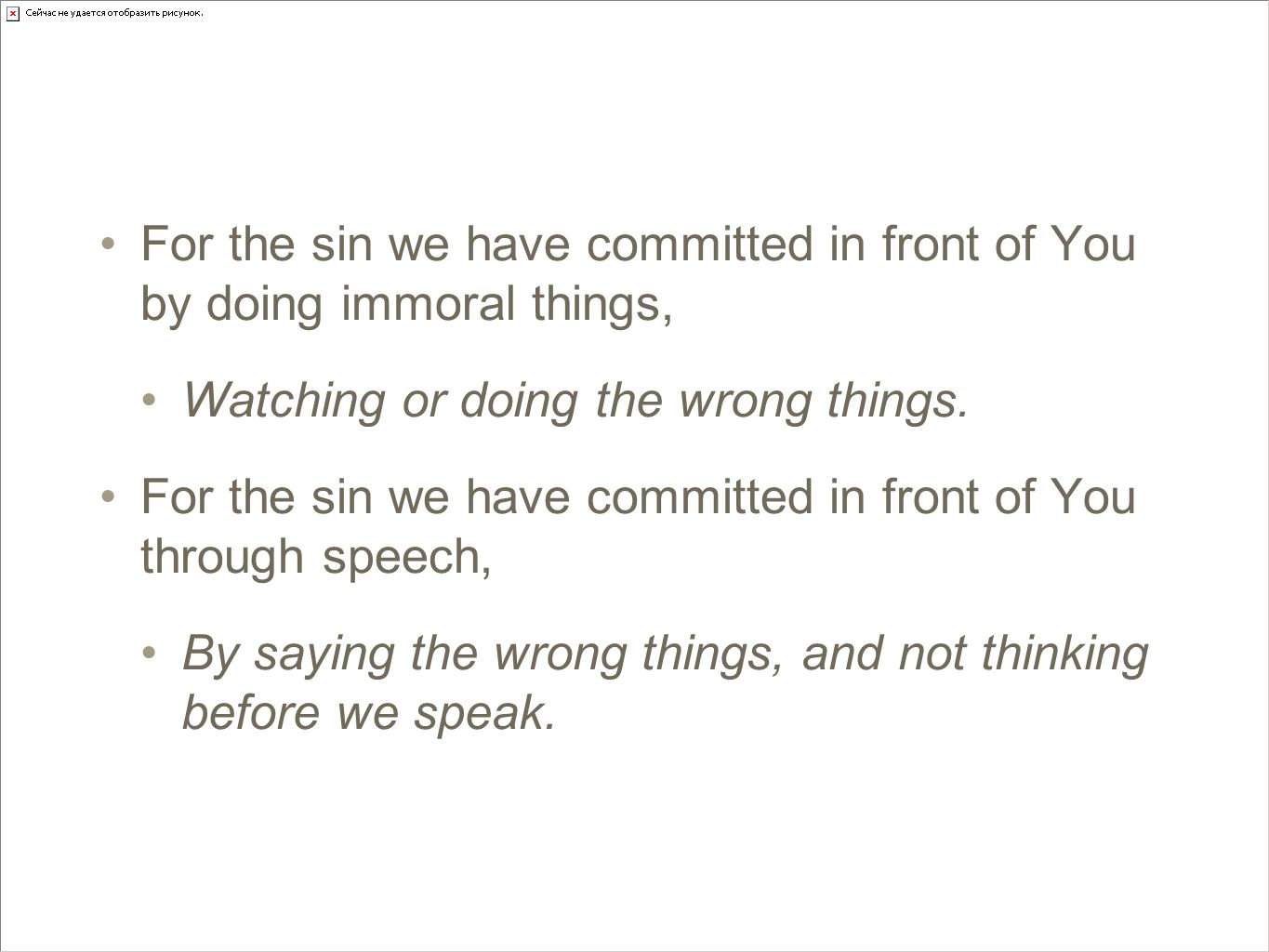 Сейчас не удается отобразить рисунок.

• For the sin we have committed in front of You by doing immoral things,

• Watching or doing the wrong things.

• For the sin we have committed in front of You through speech,

• By saying the wrong things, and not thinking before we speak.